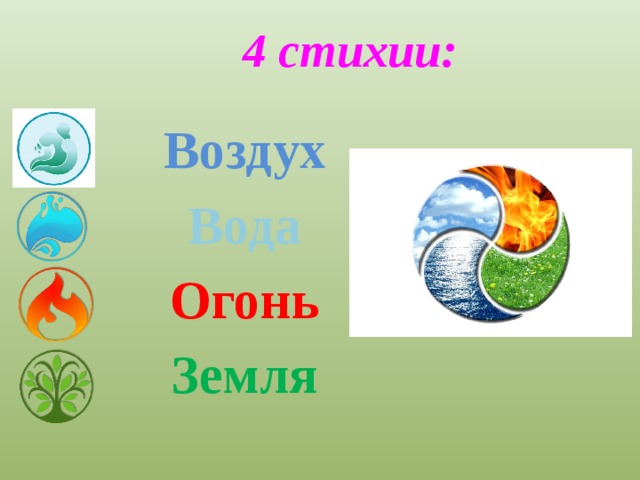 4 стихии:

Воздух
Вода
Огонь
Земля